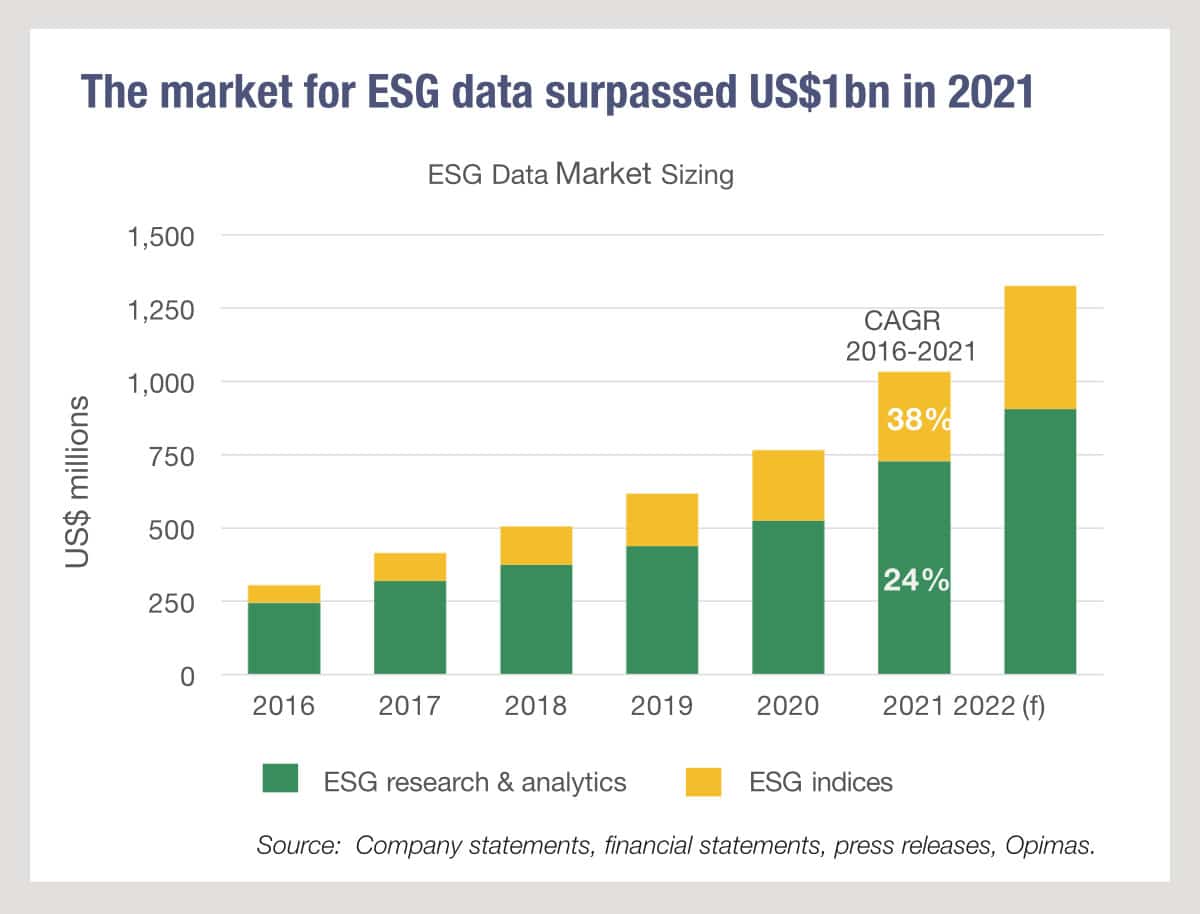 The market for ESG data surpassed US$1bn in 2021

ESG Data Market Sizing

US$ millions

1,500
1,250
1,000
750
500
250
0

CAGR 2016-2021

38%

24%

2016 2017 2018 2019 2020 2021 2022 (f)

ESG research & analytics
ESG indices

Source: Company statements, financial statements, press releases, Opimas.